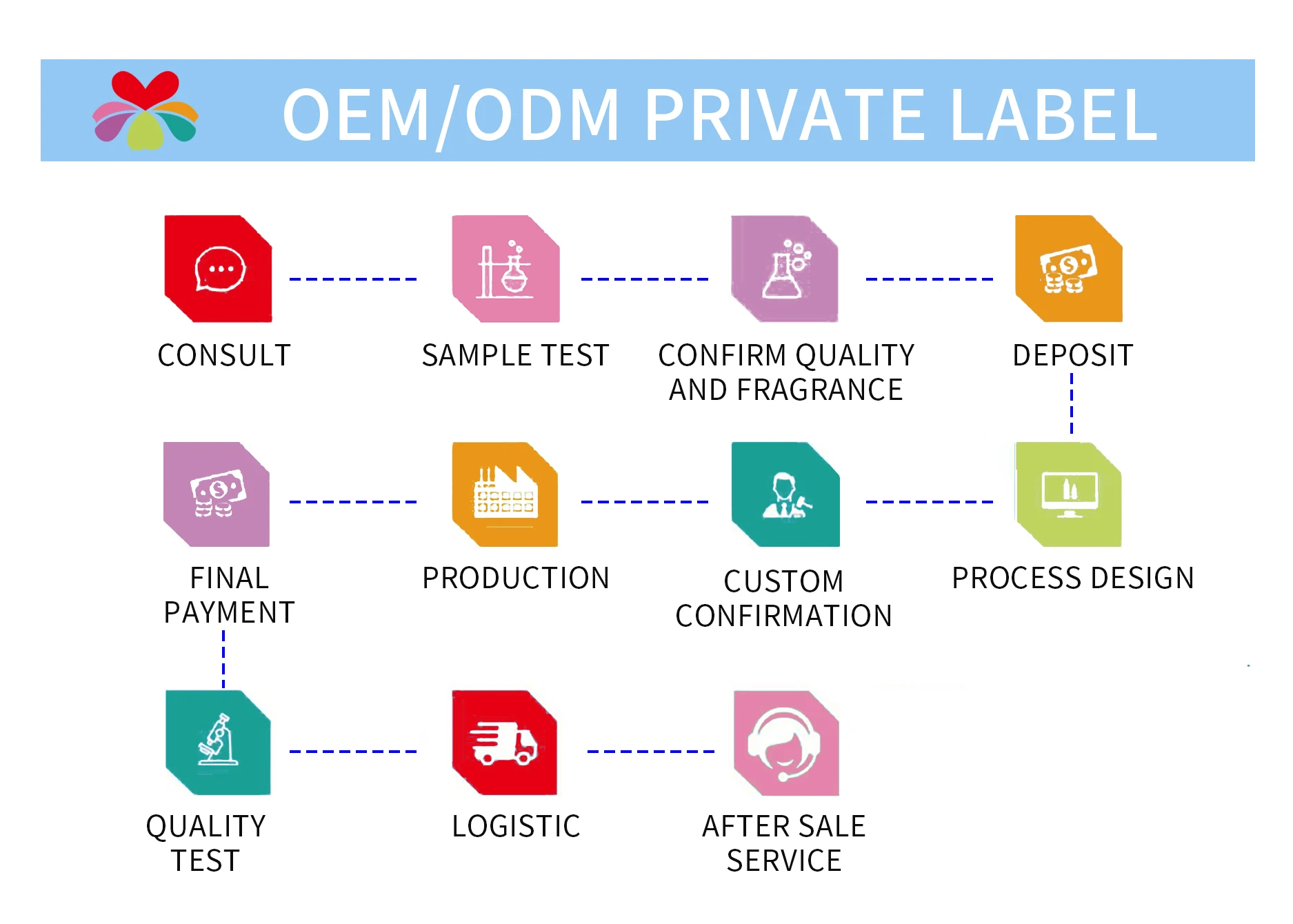 OEM/ODM PRIVATE LABEL

CONSULT

SAMPLE TEST

CONFIRM QUALITY AND FRAGRANCE

DEPOSIT

FINAL PAYMENT

PRODUCTION

CUSTOM CONFIRMATION

PROCESS DESIGN

QUALITY TEST

LOGISTIC

AFTER SALE SERVICE